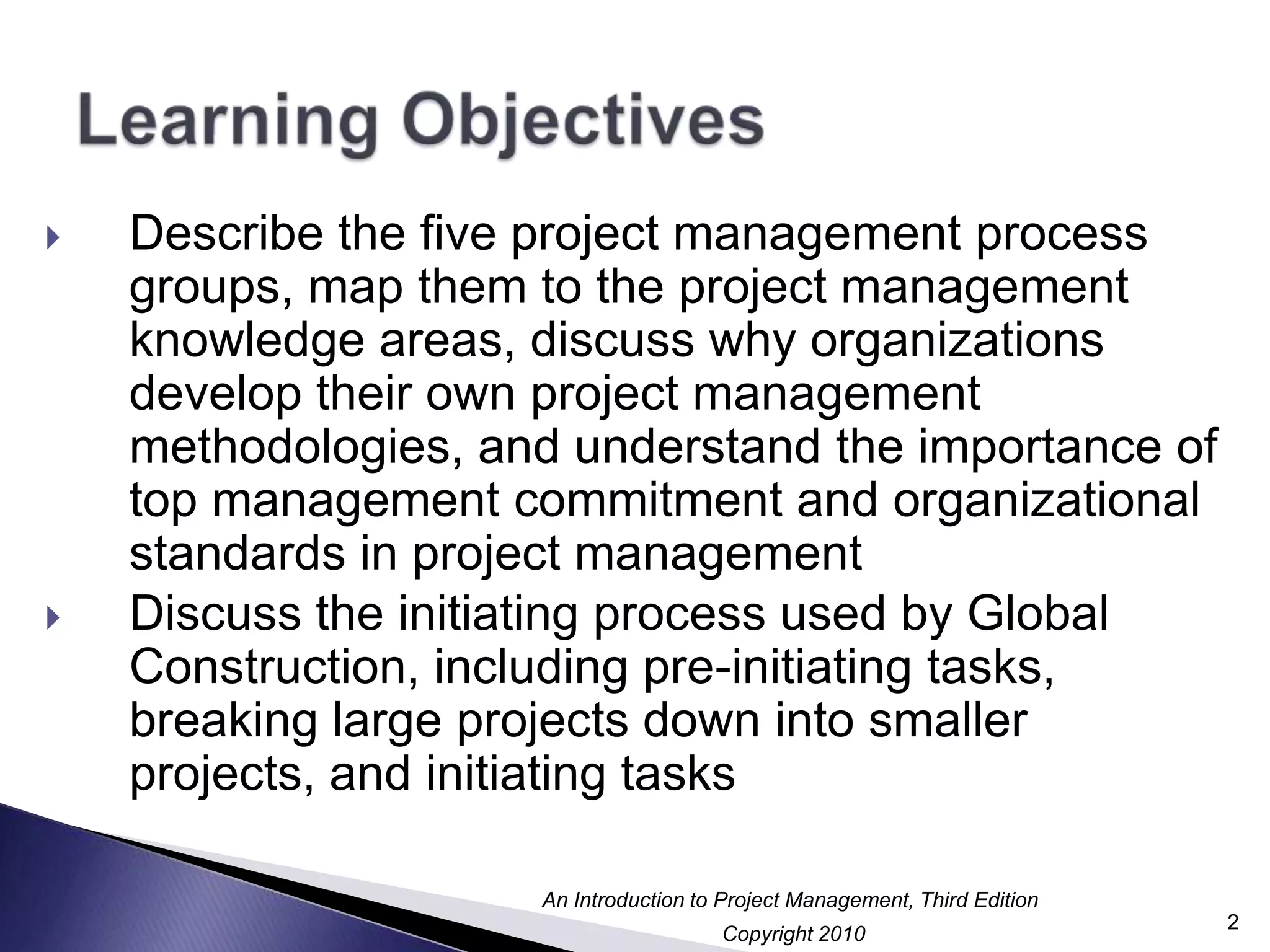 Learning Objectives

Describe the five project management process groups, map them to the project management knowledge areas, discuss why organizations develop their own project management methodologies, and understand the importance of top management commitment and organizational standards in project management

Discuss the initiating process used by Global Construction, including pre-initiating tasks, breaking large projects down into smaller projects, and initiating tasks

An Introduction to Project Management, Third Edition

Copyright 2010

2